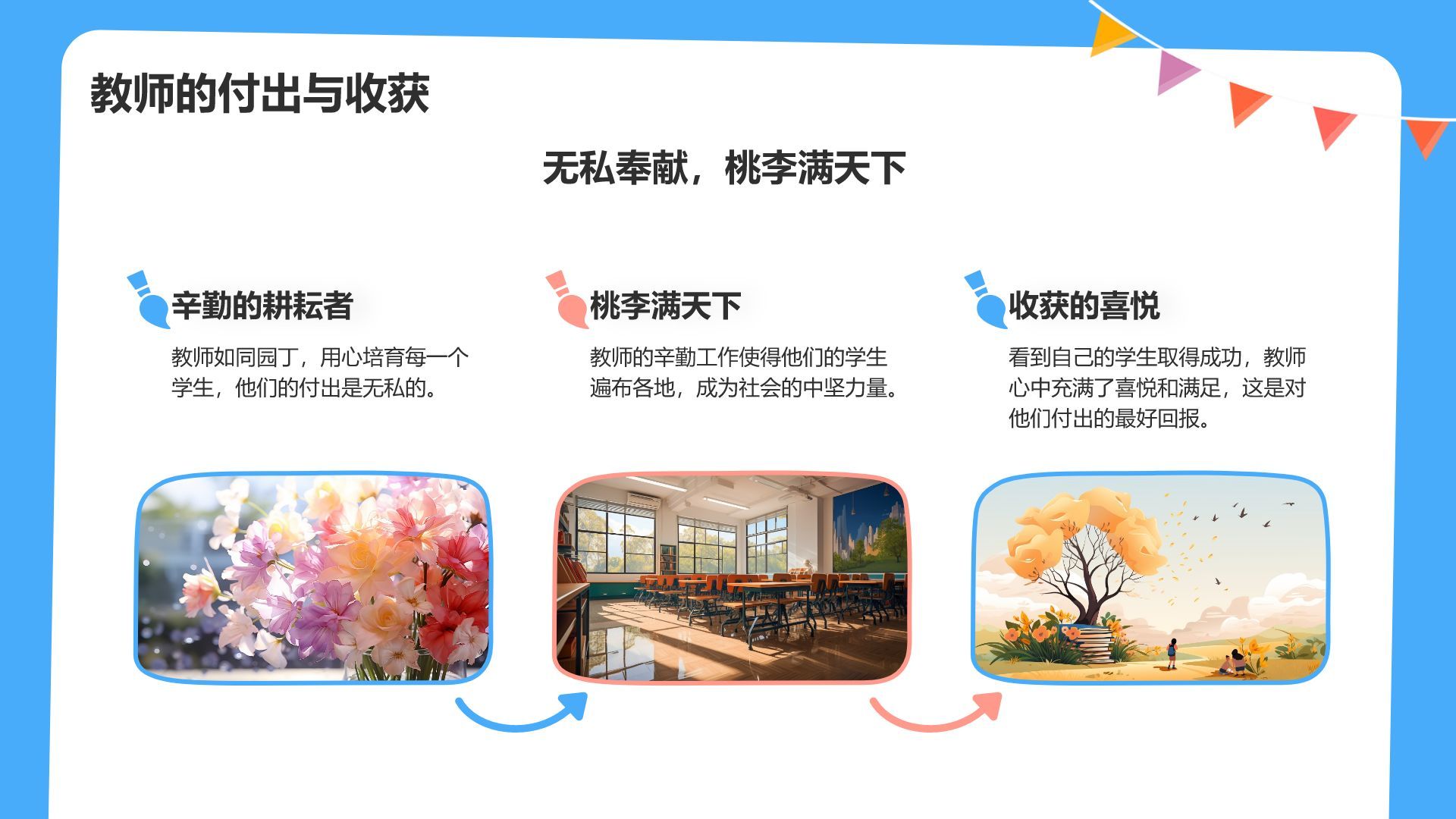 教师的付出与收获

无私奉献，桃李满天下

辛勤的耕耘者

教师如同园丁，用心培育每一个学生，他们的付出是无私的。

桃李满天下

教师的辛勤工作使得他们的学生遍布各地，成为社会的中坚力量。

收获的喜悦

看到自己的学生取得成功，教师心中充满了喜悦和满足，这是对他们付出的最好回报。